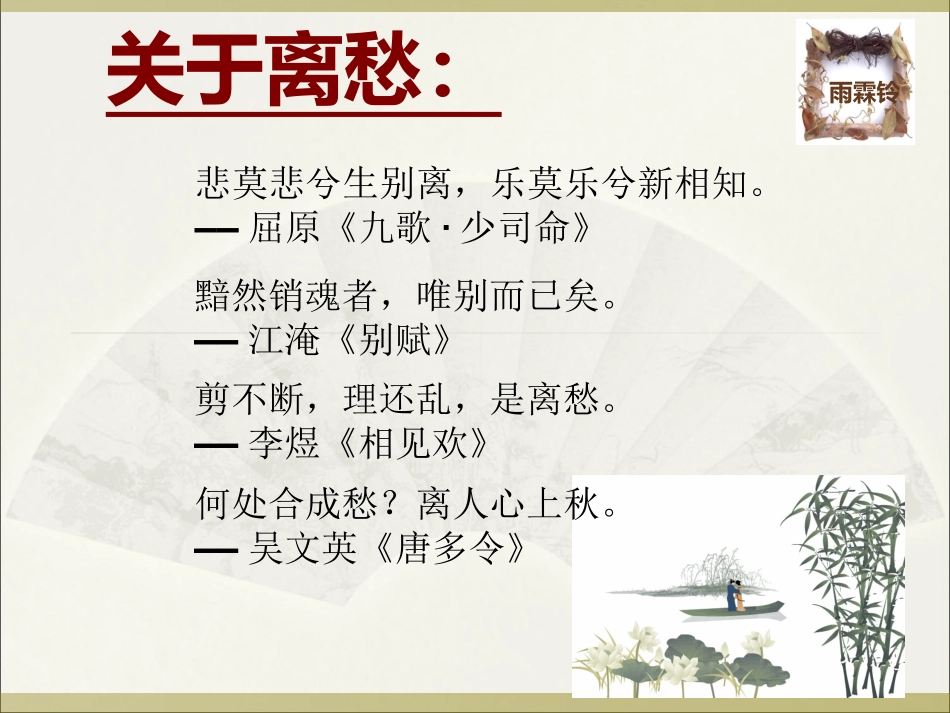 关于离愁：

雨霖铃

悲莫悲兮生别离，乐莫乐兮新相知。
— 屈原《九歌·少司命》

黯然销魂者，唯别而已矣。
— 江淹《别赋》

剪不断，理还乱，是离愁。
— 李煜《相见欢》

何处合成愁？离人心上秋。
— 吴文英《唐多令》